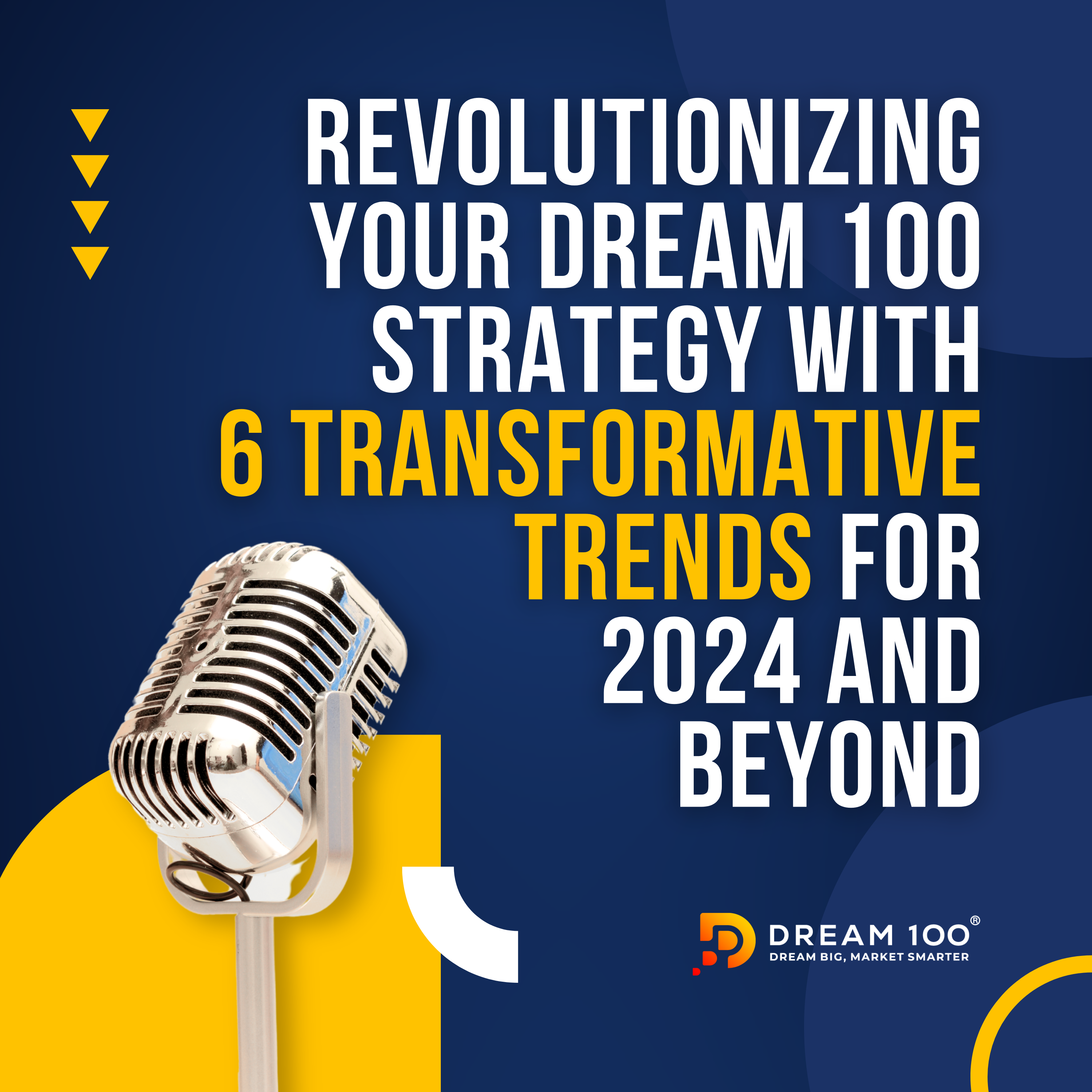 REVOLUTIONIZING YOUR DREAM 100 STRATEGY WITH 6 TRANSFORMATIVE TRENDS FOR 2024 AND BEYOND

DREAM 100®
DREAM BIG, MARKET SMARTER